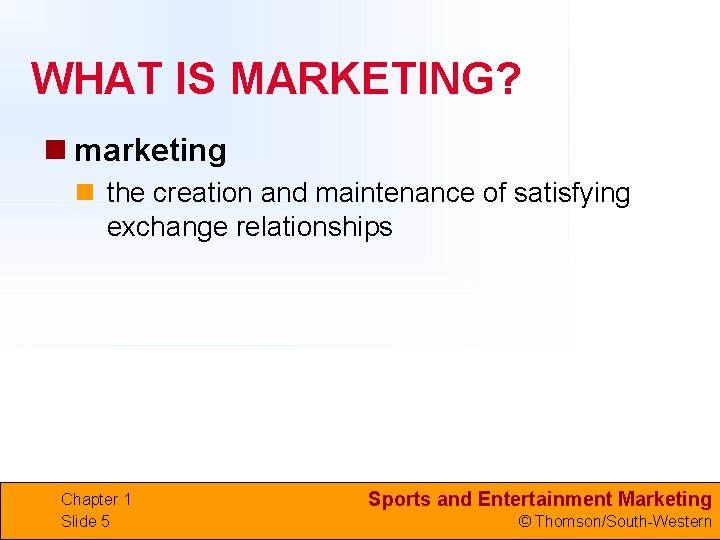 WHAT IS MARKETING?

• marketing

• the creation and maintenance of satisfying exchange relationships

Chapter 1
Slide 5

Sports and Entertainment Marketing
© Thomson/South-Western